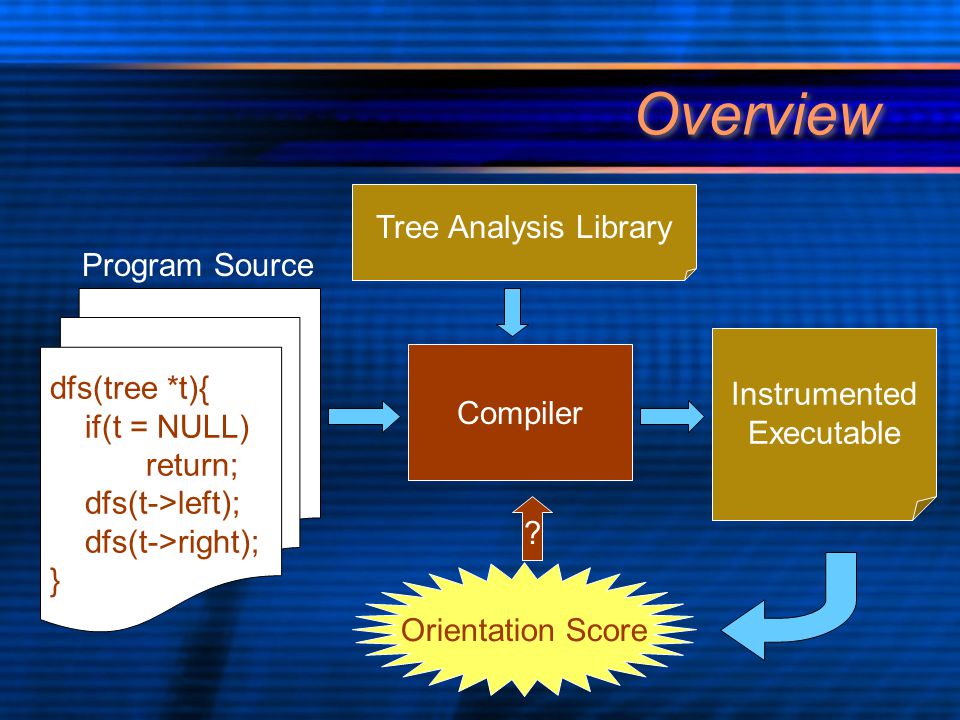 Overview

Tree Analysis Library

Program Source

dfs(tree *t){
if(t = NULL)
return;
dfs(t->left);
dfs(t->right);
}

Compiler

Instrumented Executable

?

Orientation Score